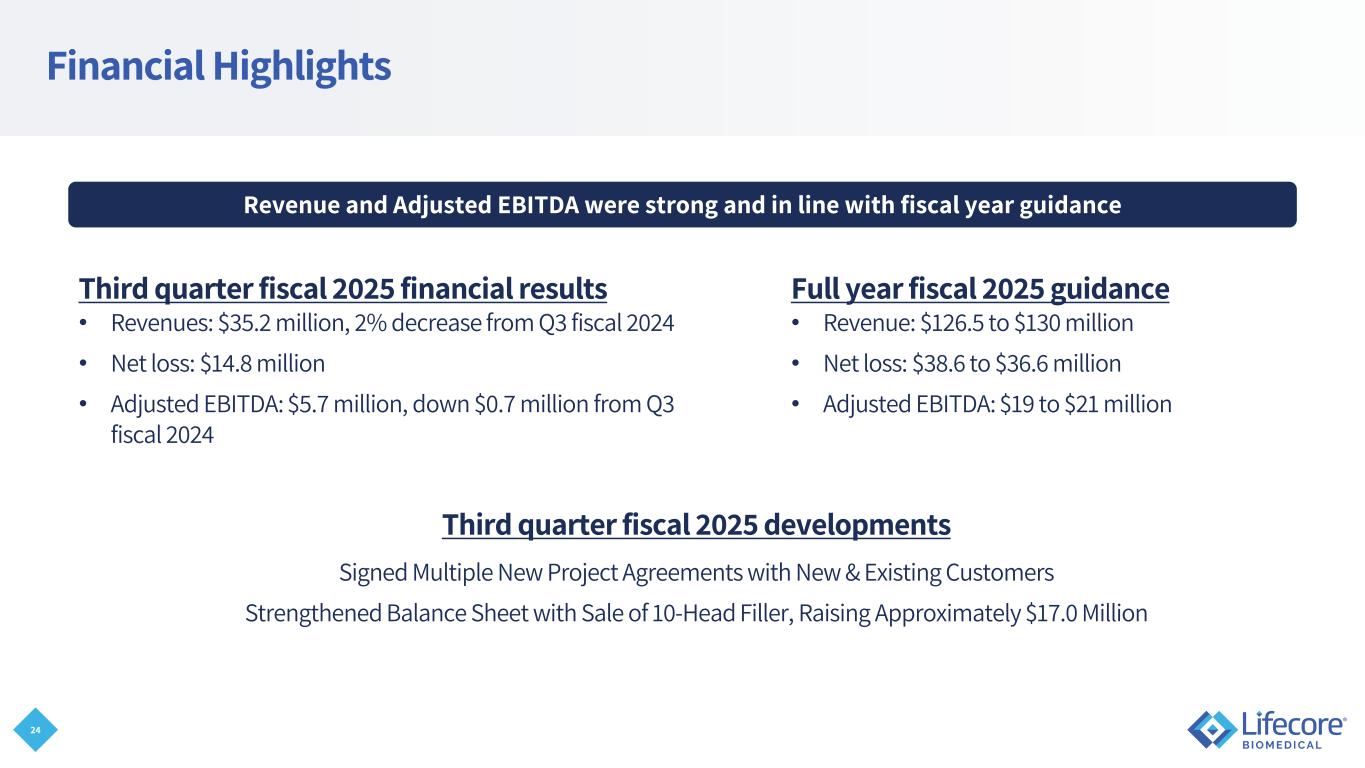 Financial Highlights

Revenue and Adjusted EBITDA were strong and in line with fiscal year guidance

Third quarter fiscal 2025 financial results
• Revenues: \$35.2 million, 2% decrease from Q3 fiscal 2024
• Net loss: \$14.8 million
• Adjusted EBITDA: \$5.7 million, down \$0.7 million from Q3 fiscal 2024

Full year fiscal 2025 guidance
• Revenue: \$126.5 to \$130 million
• Net loss: \$38.6 to \$36.6 million
• Adjusted EBITDA: \$19 to \$21 million

Third quarter fiscal 2025 developments

Signed Multiple New Project Agreements with New & Existing Customers

Strengthened Balance Sheet with Sale of 10-Head Filler, Raising Approximately \$17.0 Million

24

Lifecore® BIOMEDICAL